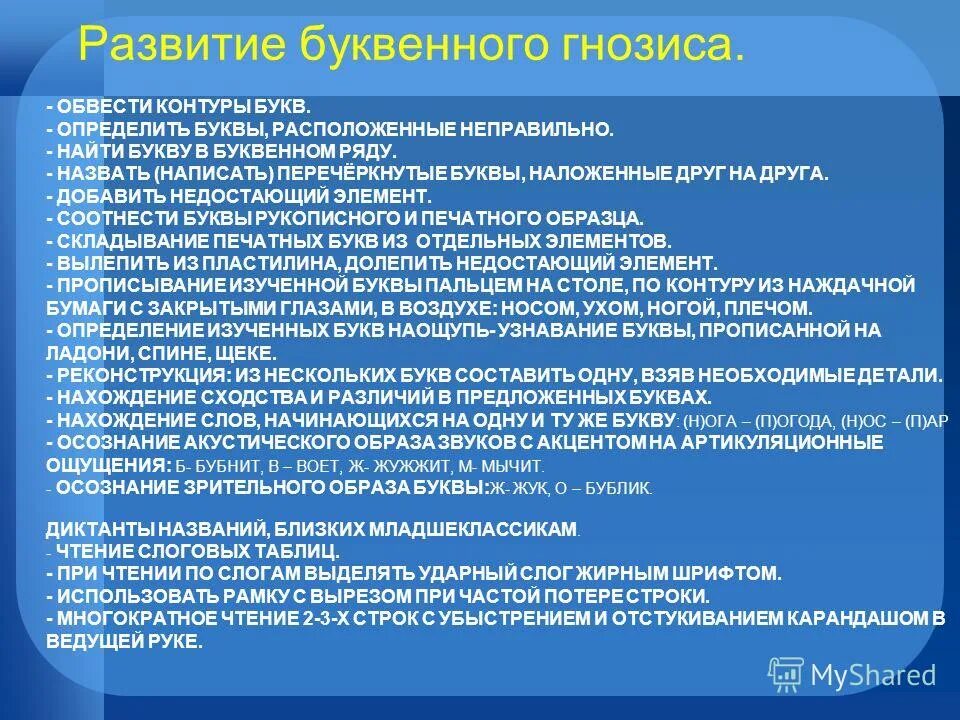 Развитие буквенного гнозиса.

- ОБВЕСТИ КОНТУРЫ БУКВ.
- ОПРЕДЕЛИТЬ БУКВЫ, РАСПОЛОЖЕННЫЕ НЕПРАВИЛЬНО.
- НАЙТИ БУКВУ В БУКВЕННОМ РЯДУ.
- НАЗВАТЬ (НАПИСАТЬ) ПЕРЕЧЁРКНУТЫЕ БУКВЫ, НАЛОЖЕННЫЕ ДРУГ НА ДРУГА.
- ДОБАВИТЬ НЕДОСТАЮЩИЙ ЭЛЕМЕНТ.
- СООТНЕСТИ БУКВЫ РУКОПИСНОГО И ПЕЧАТНОГО ОБРАЗЦА.
- СКЛАДЫВАНИЕ ПЕЧАТНЫХ БУКВ ИЗ ОТДЕЛЬНЫХ ЭЛЕМЕНТОВ.
- ВЫЛЕПИТЬ ИЗ ПЛАСТИЛИНА, ДОЛЕПИТЬ НЕДОСТАЮЩИЙ ЭЛЕМЕНТ.
- ПРОПИСЫВАНИЕ ИЗУЧЕННОЙ БУКВЫ ПАЛЬЦЕМ НА СТОЛЕ, ПО КОНТУРУ ИЗ НАЖДАЧНОЙ БУМАГИ С ЗАКРЫТЫМИ ГЛАЗАМИ, В ВОЗДУХЕ: НОСОМ, УХОМ, НОГОЙ, ПЛЕЧОМ.
- ОПРЕДЕЛЕНИЕ ИЗУЧЕННЫХ БУКВ НАОЩУПЬ- УЗНАВАНИЕ БУКВЫ, ПРОПИСАННОЙ НА ЛАДОНИ, СПИНЕ, ЩЕКЕ.
- РЕКОНСТРУКЦИЯ: ИЗ НЕСКОЛЬКИХ БУКВ СОСТАВИТЬ ОДНУ, ВЗЯВ НЕОБХОДИМЫЕ ДЕТАЛИ.
- НАХОЖДЕНИЕ СХОДСТВА И РАЗЛИЧИЙ В ПРЕДЛОЖЕННЫХ БУКВАХ.
- НАХОЖДЕНИЕ СЛОВ, НАЧИНАЮЩИХСЯ НА ОДНУ И ТУ ЖЕ БУКВУ: (Н)ОГА – (П)ОГОДА, (Н)ОС – (П)АР
- ОСОЗНАНИЕ АКУСТИЧЕСКОГО ОБРАЗА ЗВУКОВ С АКЦЕНТОМ НА АРТИКУЛЯЦИОННЫЕ ОЩУЩЕНИЯ: Б- БУБНИТ, В – ВОЕТ, Ж- ЖУЖЖИТ, М- МЫЧИТ.
- ОСОЗНАНИЕ ЗРИТЕЛЬНОГО ОБРАЗА БУКВЫ:Ж- ЖУК, О – БУБЛИК.

ДИКТАНТЫ НАЗВАНИЙ, БЛИЗКИХ МЛАДШЕКЛАССИКАМ.
- ЧТЕНИЕ СЛОГОВЫХ ТАБЛИЦ.
- ПРИ ЧТЕНИИ ПО СЛОГАМ ВЫДЕЛЯТЬ УДАРНЫЙ СЛОГ ЖИРНЫМ ШРИФТОМ.
- ИСПОЛЬЗОВАТЬ РАМКУ С ВЫРЕЗОМ ПРИ ЧАСТОЙ ПОТЕРЕ СТРОКИ.
- МНОГОКРАТНОЕ ЧТЕНИЕ 2-3-Х СТРОК С УБЫСТРЕНИЕМ И ОТСТУКИВАНИЕМ КАРАНДАШОМ В ВЕДУЩЕЙ РУКЕ.

MyShared